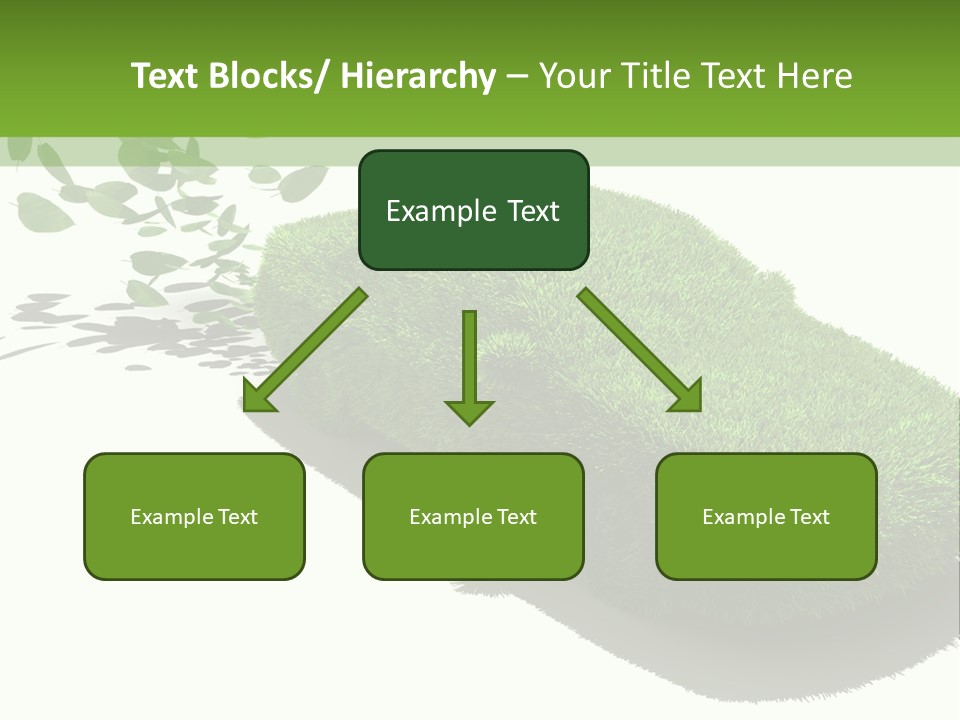 Text Blocks/ Hierarchy – Your Title Text Here

Example Text

Example Text

Example Text

Example Text